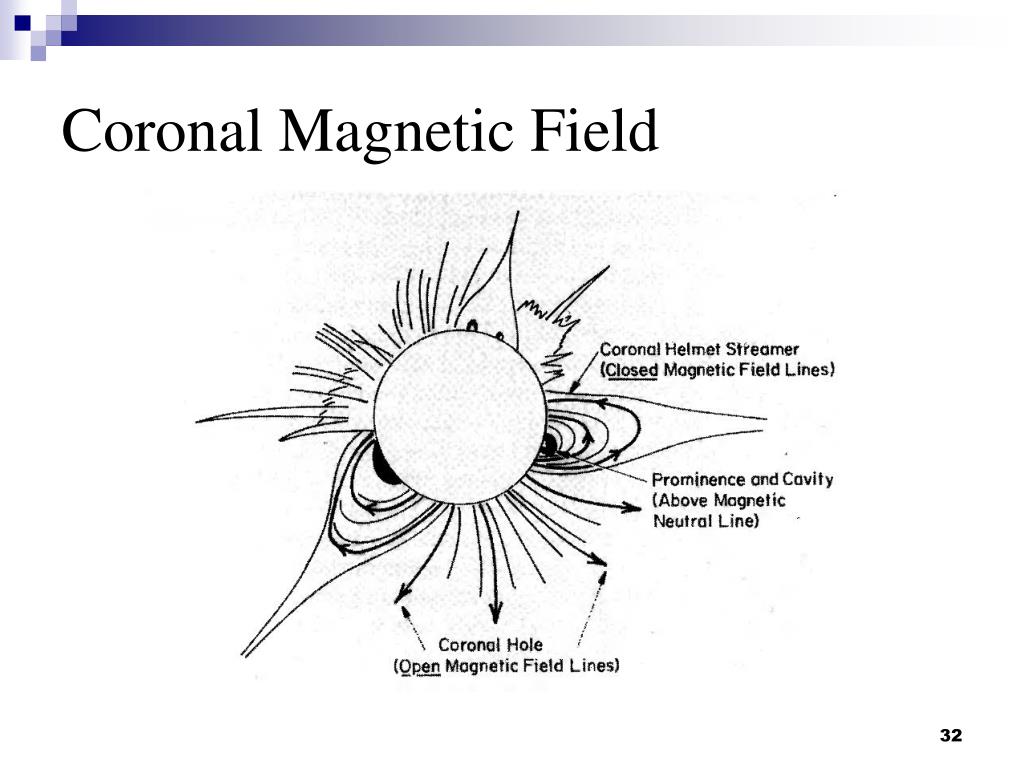 Coronal Magnetic Field

Coronal Helmet Streamer
(Closed Magnetic Field Lines)

Prominence and Cavity
(Above Magnetic
Neutral Line)

Coronal Hole
(Open Magnetic Field Lines)

32